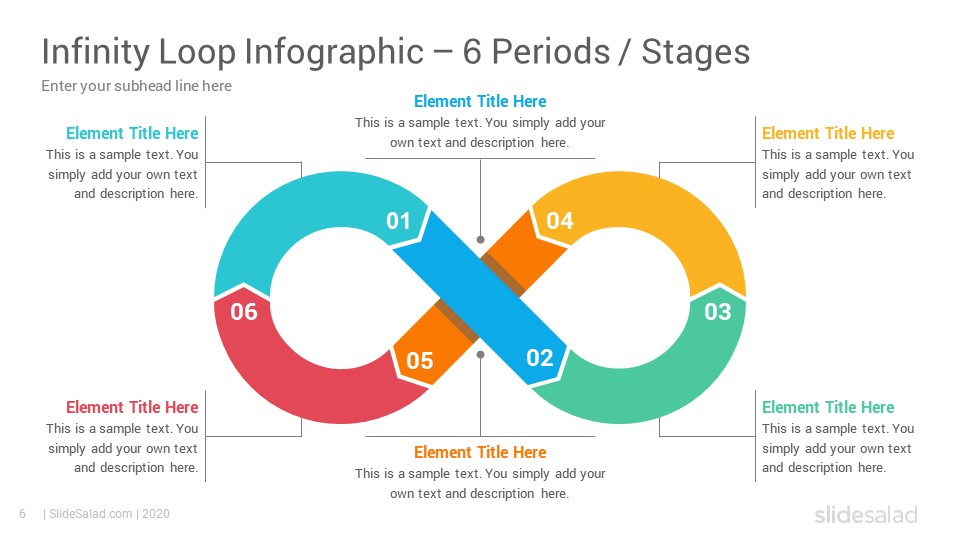 Infinity Loop Infographic – 6 Periods / Stages
Enter your subhead line here

Element Title Here
This is a sample text. You simply add your own text and description here.

Element Title Here
This is a sample text. You simply add your own text and description here.

Element Title Here
This is a sample text. You simply add your own text and description here.

01
04
06
03
05
02

Element Title Here
This is a sample text. You simply add your own text and description here.

Element Title Here
This is a sample text. You simply add your own text and description here.

Element Title Here
This is a sample text. You simply add your own text and description here.

6 | SlideSalad.com | 2020
slidesalad